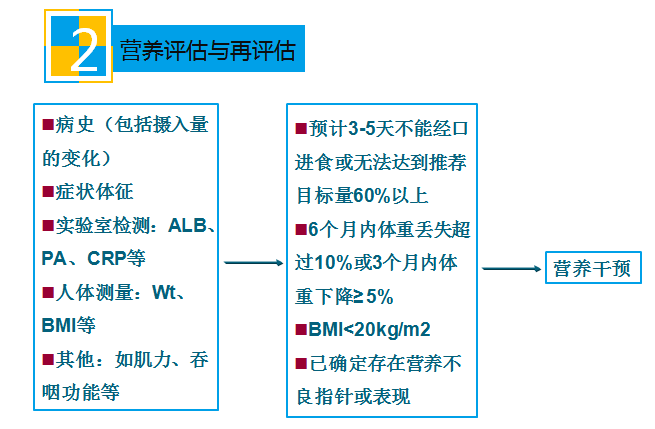 2 营养评估与再评估

■病史（包括摄入量的变化）
■症状体征
■实验室检测：ALB、PA、CRP等
■人体测量：Wt、BMI等
■其他：如肌力、吞咽功能等

■预计3-5天不能经口进食或无法达到推荐目标量60%以上
■6个月内体重丢失超过10%或3个月内体重下降≥5%
■BMI<20kg/m2
■已确定存在营养不良指针或表现

营养干预